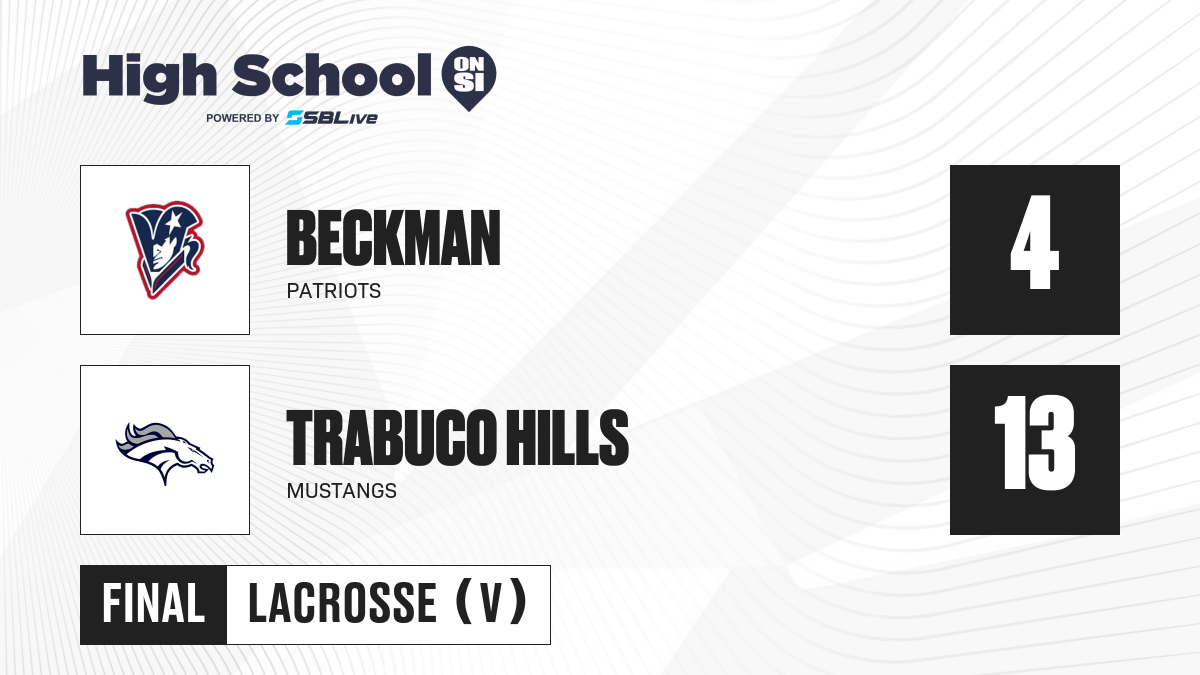 High School ON SI
POWERED BY SBLive

BECKMAN
PATRIOTS

4

TRABUCO HILLS
MUSTANGS

13

FINAL LACROSSE (V)